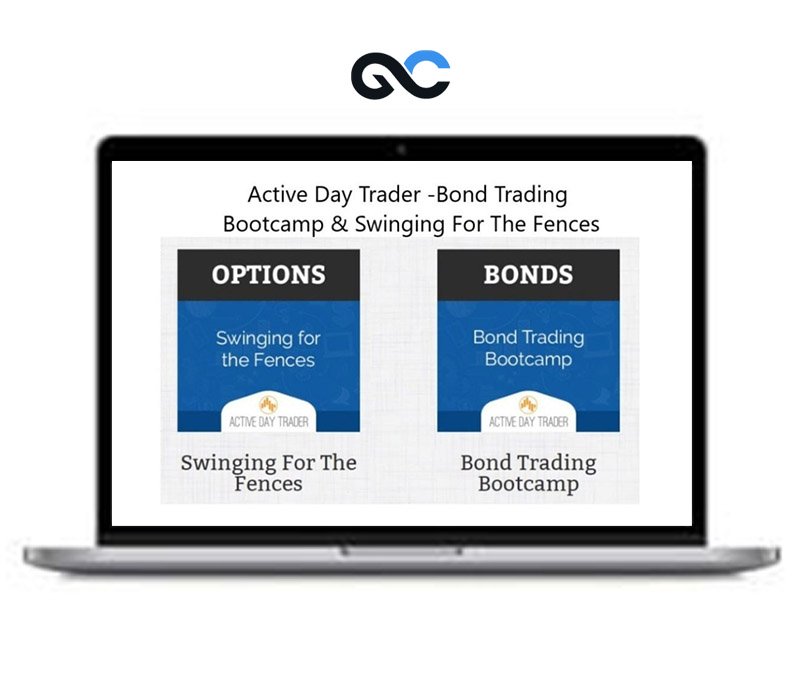 GC

Active Day Trader -Bond Trading Bootcamp & Swinging For The Fences

OPTIONS

Swinging for the Fences

ACTIVE DAY TRADER

Swinging For The Fences

BONDS

Bond Trading Bootcamp

ACTIVE DAY TRADER

Bond Trading Bootcamp